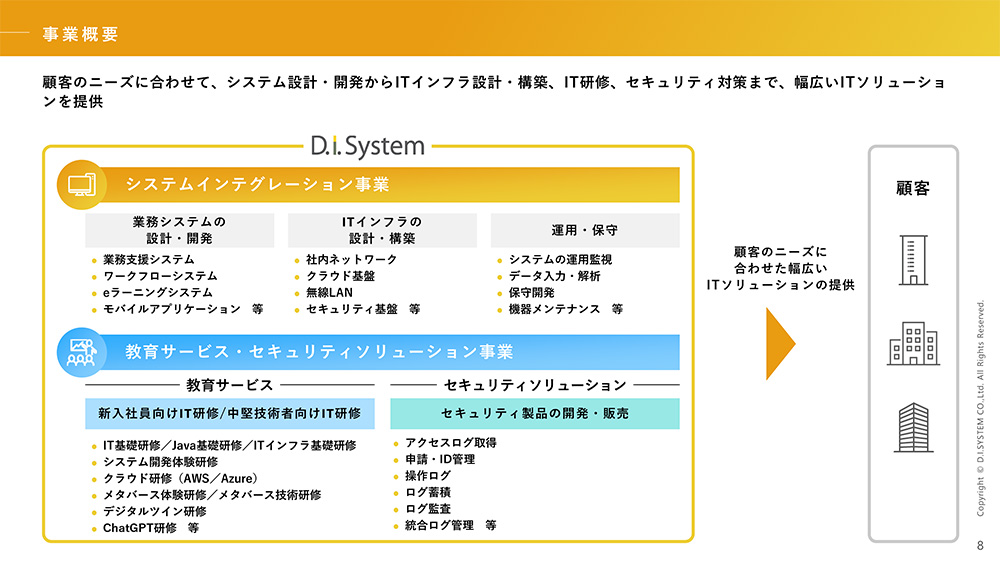 事業概要

顧客のニーズに合わせて、システム設計・開発からITインフラ設計・構築、IT研修、セキュリティ対策まで、幅広いITソリューションを提供

D.i.System

システムインテグレーション事業

業務システムの設計・開発
- 業務支援システム
- ワークフローシステム
- eラーニングシステム
- モバイルアプリケーション　等

ITインフラの設計・構築
- 社内ネットワーク
- クラウド基盤
- 無線LAN
- セキュリティ基盤　等

運用・保守
- システムの運用監視
- データ入力・解析
- 保守開発
- 機器メンテナンス　等

教育サービス・セキュリティソリューション事業

教育サービス

新入社員向けIT研修/中堅技術者向けIT研修
- IT基礎研修／Java基礎研修／ITインフラ基礎研修
- システム開発体験研修
- クラウド研修（AWS／Azure）
- メタバース体験研修／メタバース技術研修
- デジタルツイン研修
- ChatGPT研修　等

セキュリティソリューション

セキュリティ製品の開発・販売
- アクセスログ取得
- 申請・ID管理
- 操作ログ
- ログ蓄積
- ログ監査
- 統合ログ管理　等

顧客のニーズに合わせた幅広いITソリューションの提供

顧客

Copyright © D.I.SYSTEM CO.,Ltd. All Rights Reserved.

8